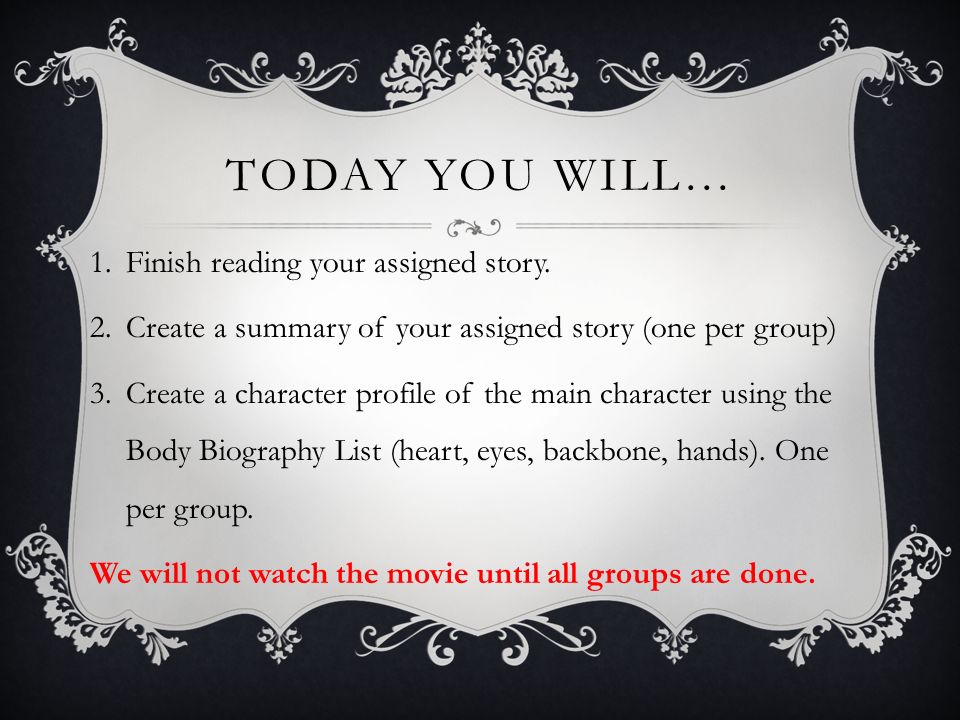 TODAY YOU WILL…

1. Finish reading your assigned story.
2. Create a summary of your assigned story (one per group)
3. Create a character profile of the main character using the Body Biography List (heart, eyes, backbone, hands). One per group.

We will not watch the movie until all groups are done.